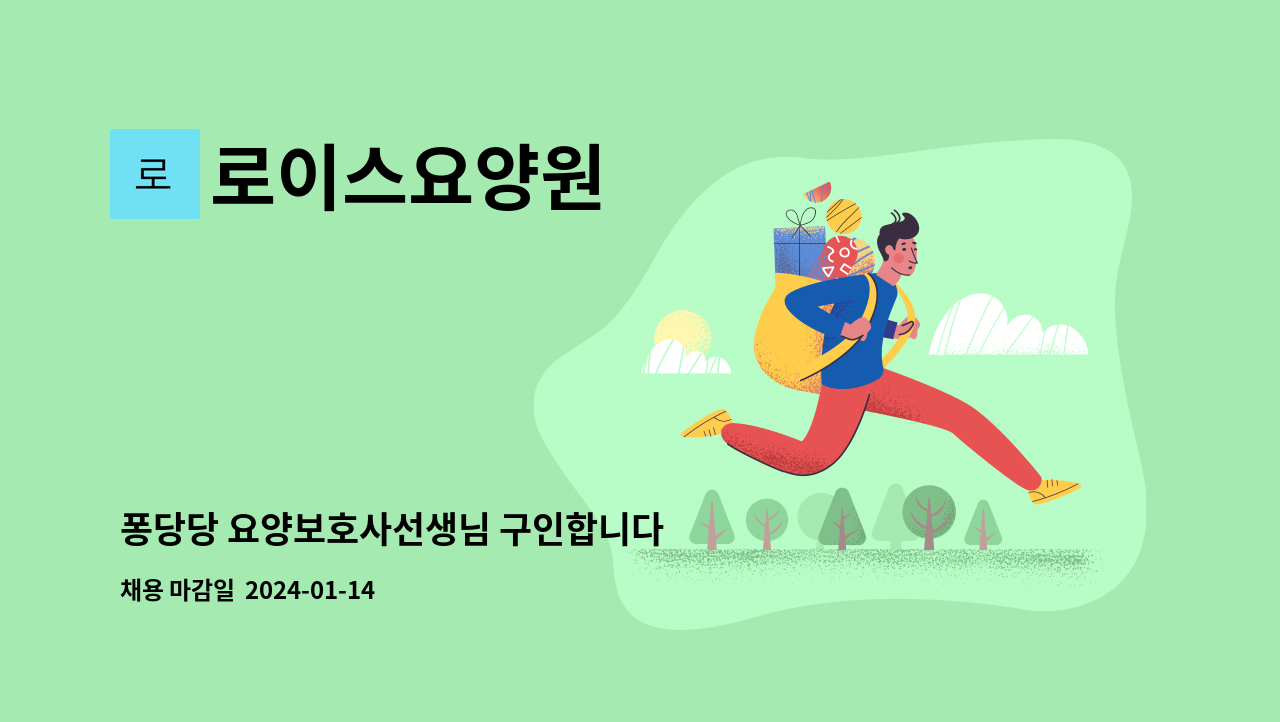 로 로이스요양원

퐁당당 요양보호사선생님 구인합니다

채용 마감일 2024-01-14